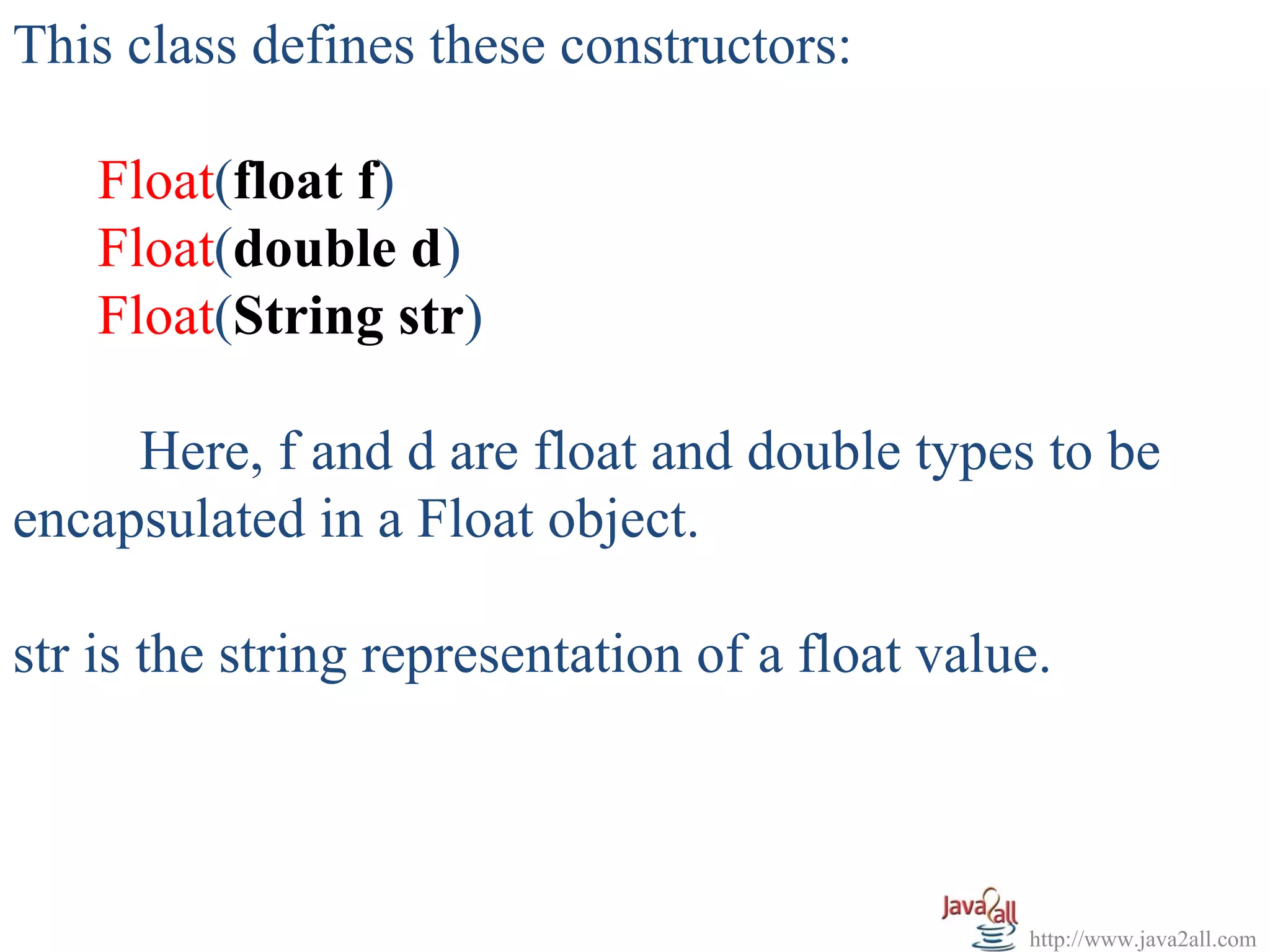 This class defines these constructors:

Float(float f)
Float(double d)
Float(String str)

Here, f and d are float and double types to be encapsulated in a Float object.

str is the string representation of a float value.

Java2all
http://www.java2all.com